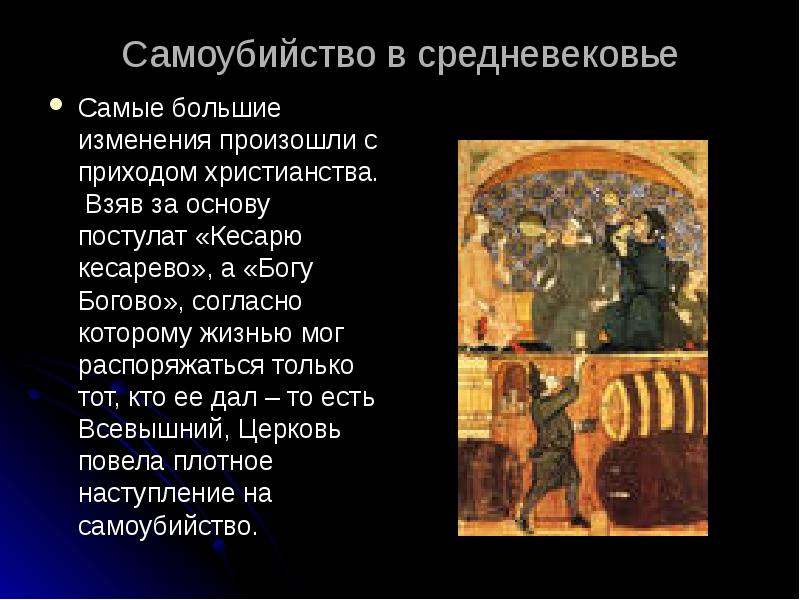 Самоубийство в средневековье

Самые большие изменения произошли с приходом христианства. Взяв за основу постулат «Кесарю кесарево», а «Богу Богово», согласно которому жизнью мог распоряжаться только тот, кто ее дал – то есть Всевышний, Церковь повела плотное наступление на самоубийство.